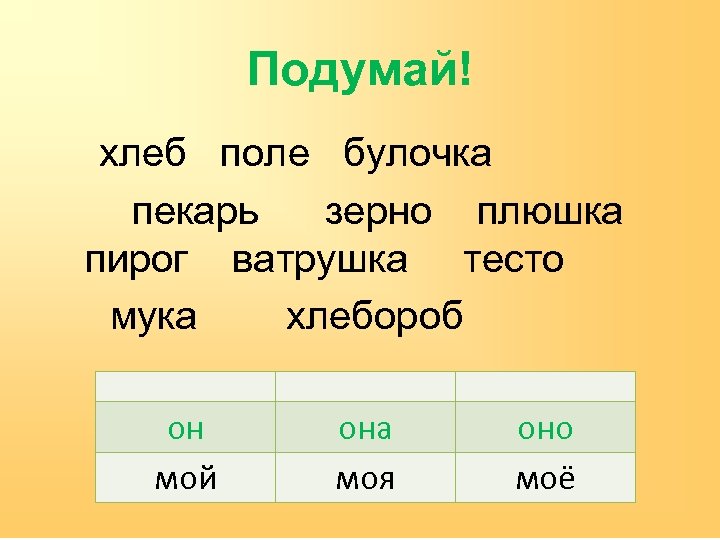 Подумай!

хлеб поле булочка

пекарь зерно плюшка

пирог ватрушка тесто

мука хлебороб

| | | |
|---|---|---|
| он | она | оно |
| мой | моя | моё |